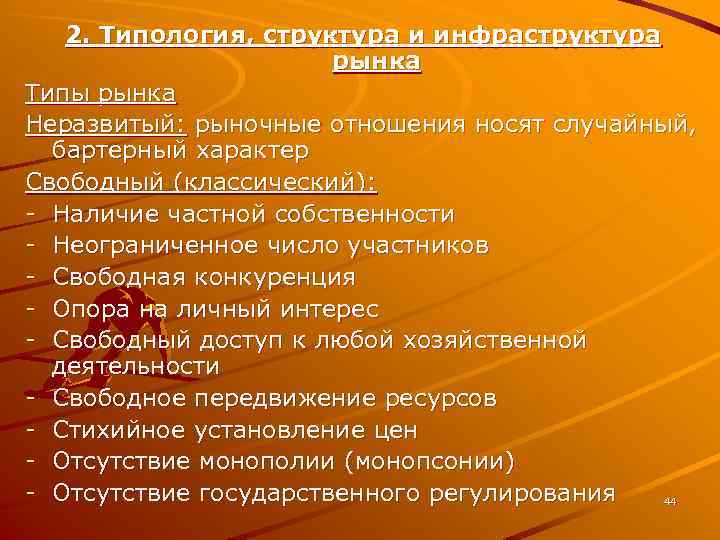 2. Типология, структура и инфраструктура рынка

Типы рынка

Неразвитый: рыночные отношения носят случайный, бартерный характер

Свободный (классический):

- Наличие частной собственности
- Неограниченное число участников
- Свободная конкуренция
- Опора на личный интерес
- Свободный доступ к любой хозяйственной деятельности
- Свободное передвижение ресурсов
- Стихийное установление цен
- Отсутствие монополии (монопсонии)
- Отсутствие государственного регулирования

44